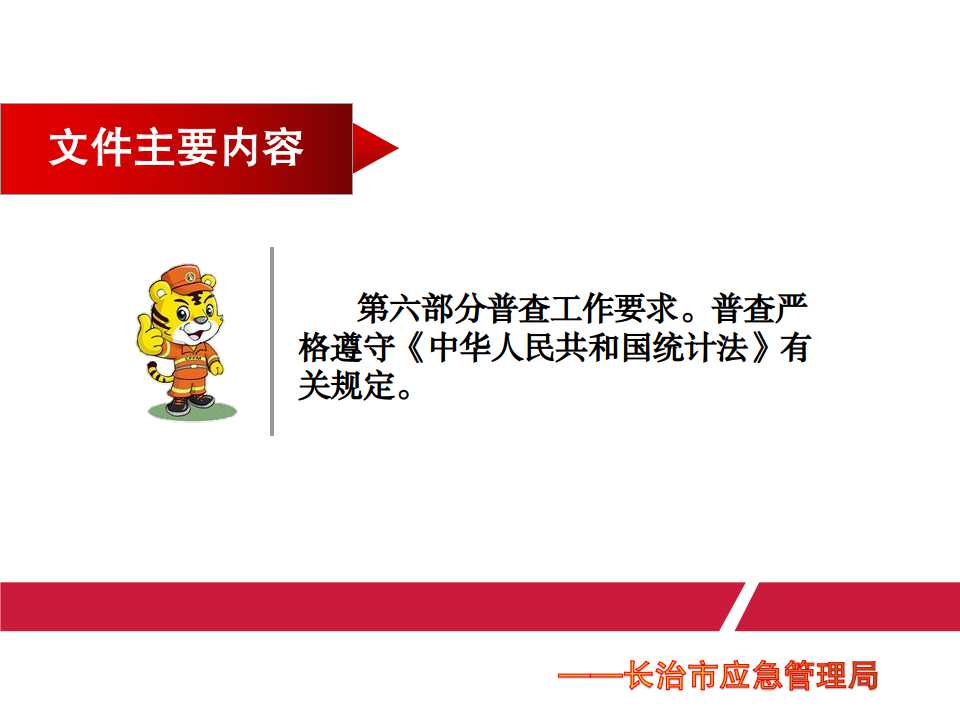 文件主要内容

第六部分普查工作要求。普查严格遵守《中华人民共和国统计法》有关规定。

——长治市应急管理局